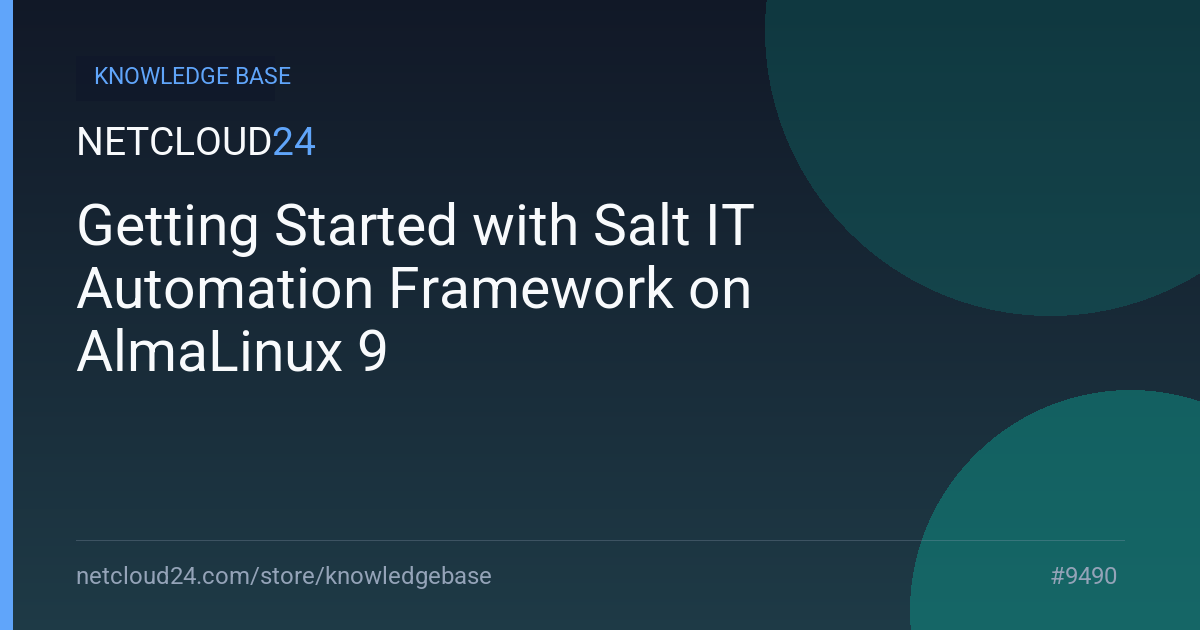 KNOWLEDGE BASE

NETCLOUD24

Getting Started with Salt IT Automation Framework on AlmaLinux 9

netcloud24.com/store/knowledgebase

#9490